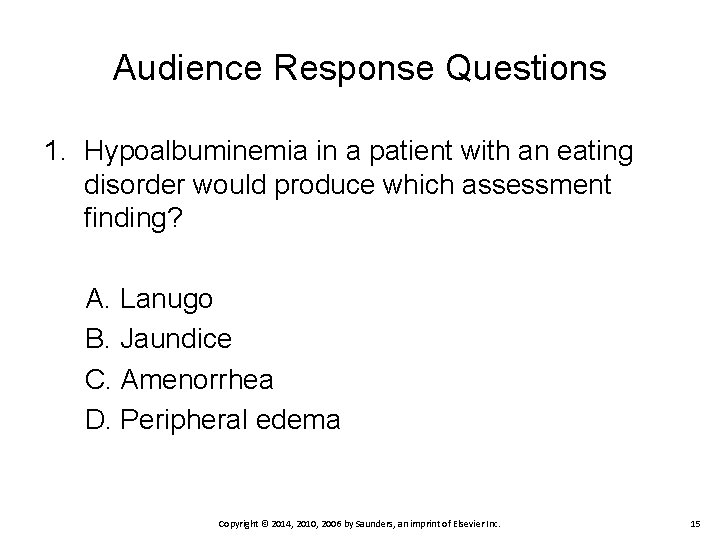 Audience Response Questions

1. Hypoalbuminemia in a patient with an eating disorder would produce which assessment finding?

A. Lanugo
B. Jaundice
C. Amenorrhea
D. Peripheral edema

Copyright © 2014, 2010, 2006 by Saunders, an imprint of Elsevier Inc.

15